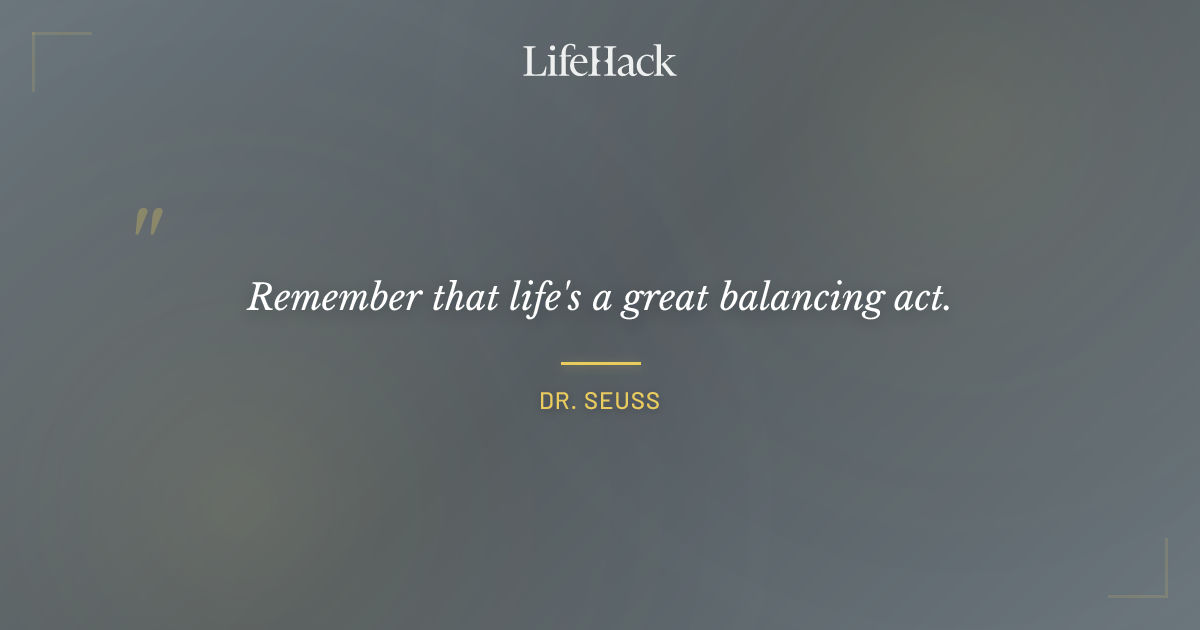 LifeHack

"

Remember that life's a great balancing act.

DR. SEUSS